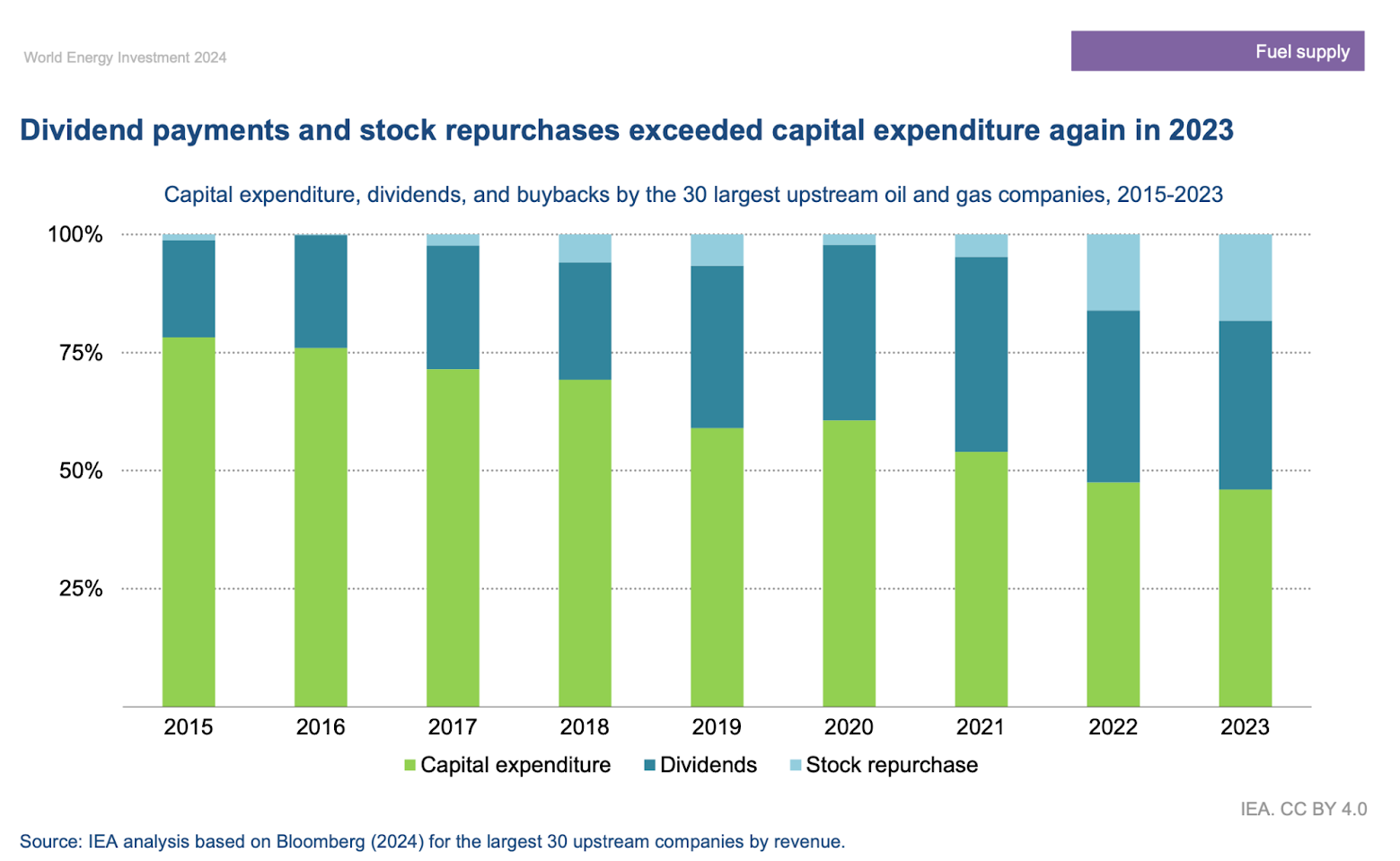 World Energy Investment 2024

Fuel supply

Dividend payments and stock repurchases exceeded capital expenditure again in 2023

Capital expenditure, dividends, and buybacks by the 30 largest upstream oil and gas companies, 2015-2023

100%
75%
50%
25%

2015 2016 2017 2018 2019 2020 2021 2022 2023

Capital expenditure Dividends Stock repurchase

IEA. CC BY 4.0

Source: IEA analysis based on Bloomberg (2024) for the largest 30 upstream companies by revenue.